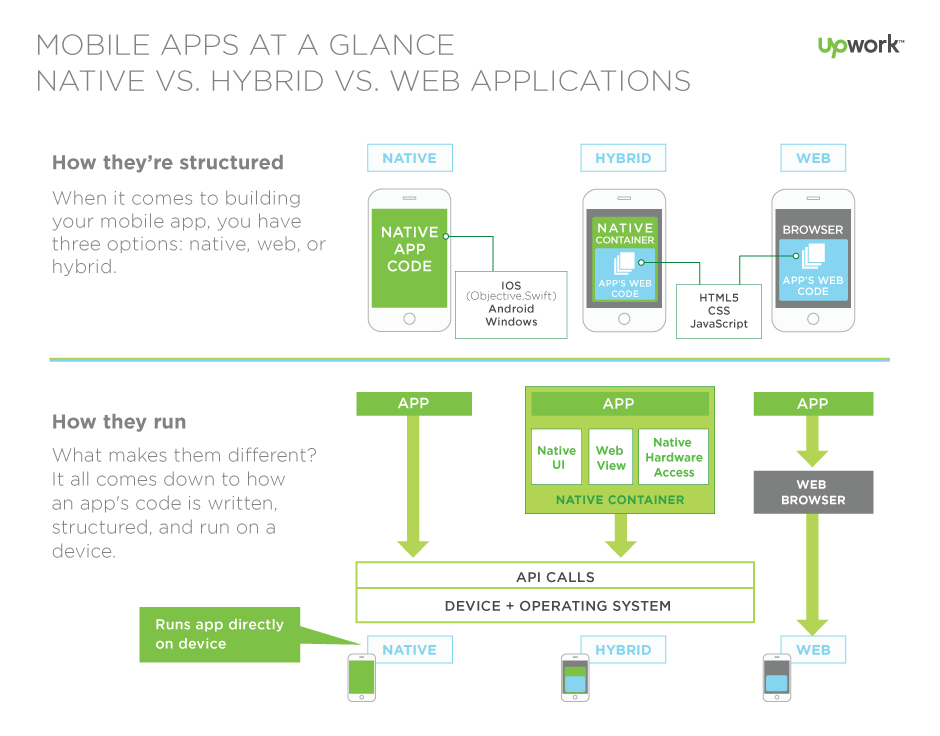 MOBILE APPS AT A GLANCE
NATIVE VS. HYBRID VS. WEB APPLICATIONS

upwork™

How they're structured

When it comes to building your mobile app, you have three options: native, web, or hybrid.

NATIVE

NATIVE APP CODE

IOS
(Objective,Swift)
Android
Windows

HYBRID

NATIVE CONTAINER

APP'S WEB CODE

HTML5
CSS
JavaScript

WEB

BROWSER

APP'S WEB CODE

How they run

What makes them different? It all comes down to how an app's code is written, structured, and run on a device.

APP

APP

Native UI

Web View

Native Hardware Access

NATIVE CONTAINER

APP

WEB BROWSER

API CALLS

DEVICE + OPERATING SYSTEM

Runs app directly on device

NATIVE

HYBRID

WEB